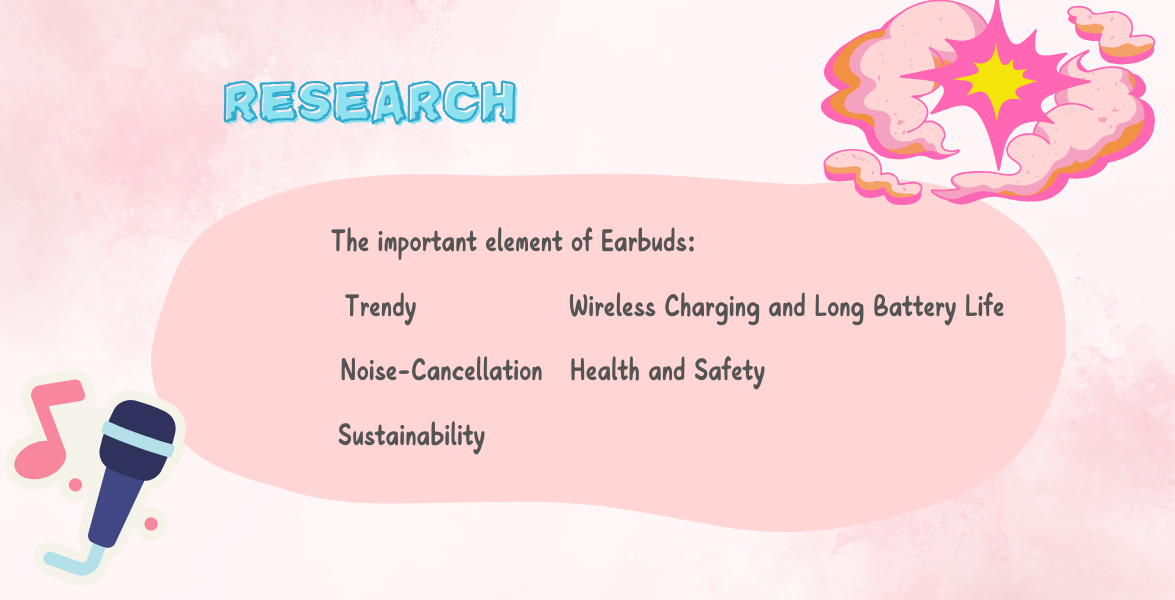 RESEARCH

The important element of Earbuds:

Trendy

Noise-Cancellation

Sustainability

Wireless Charging and Long Battery Life

Health and Safety